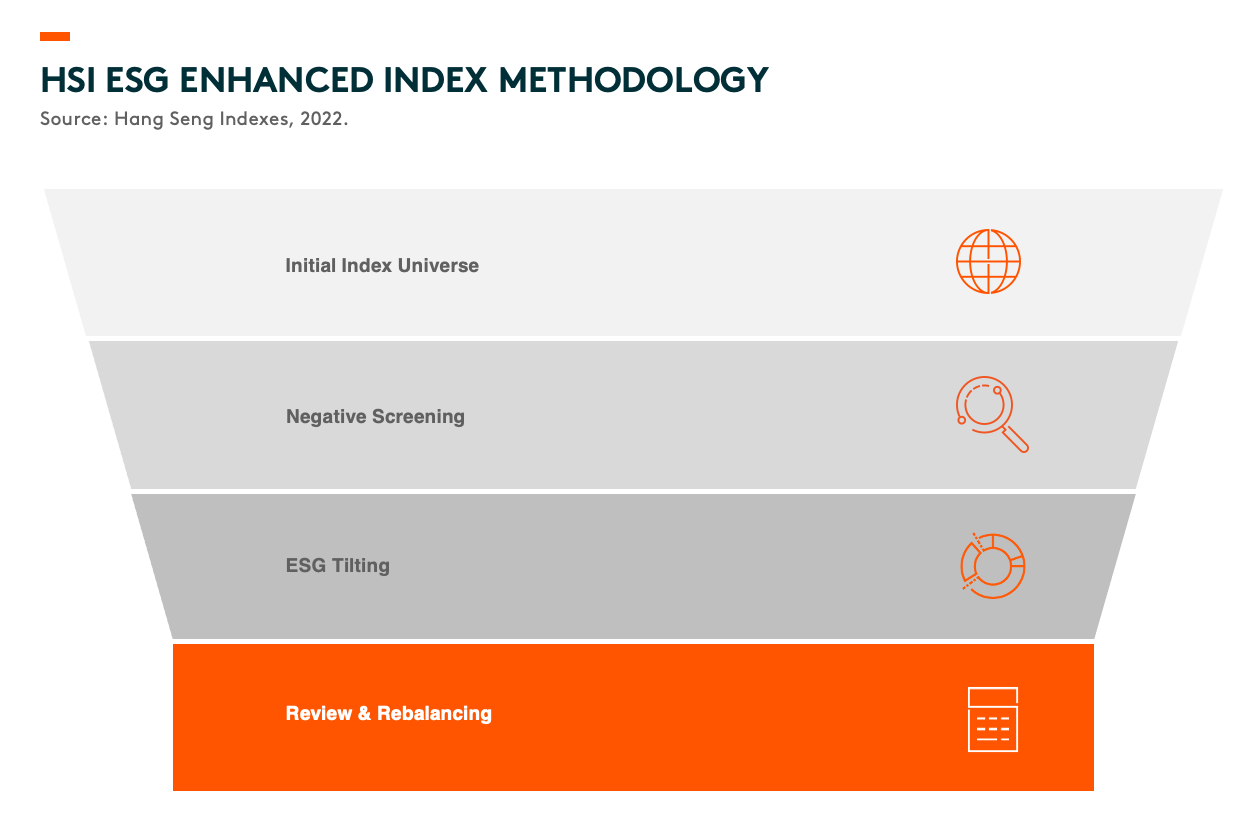 HSI ESG ENHANCED INDEX METHODOLOGY
Source: Hang Seng Indexes, 2022.

Initial Index Universe

Negative Screening

ESG Tilting

Review & Rebalancing